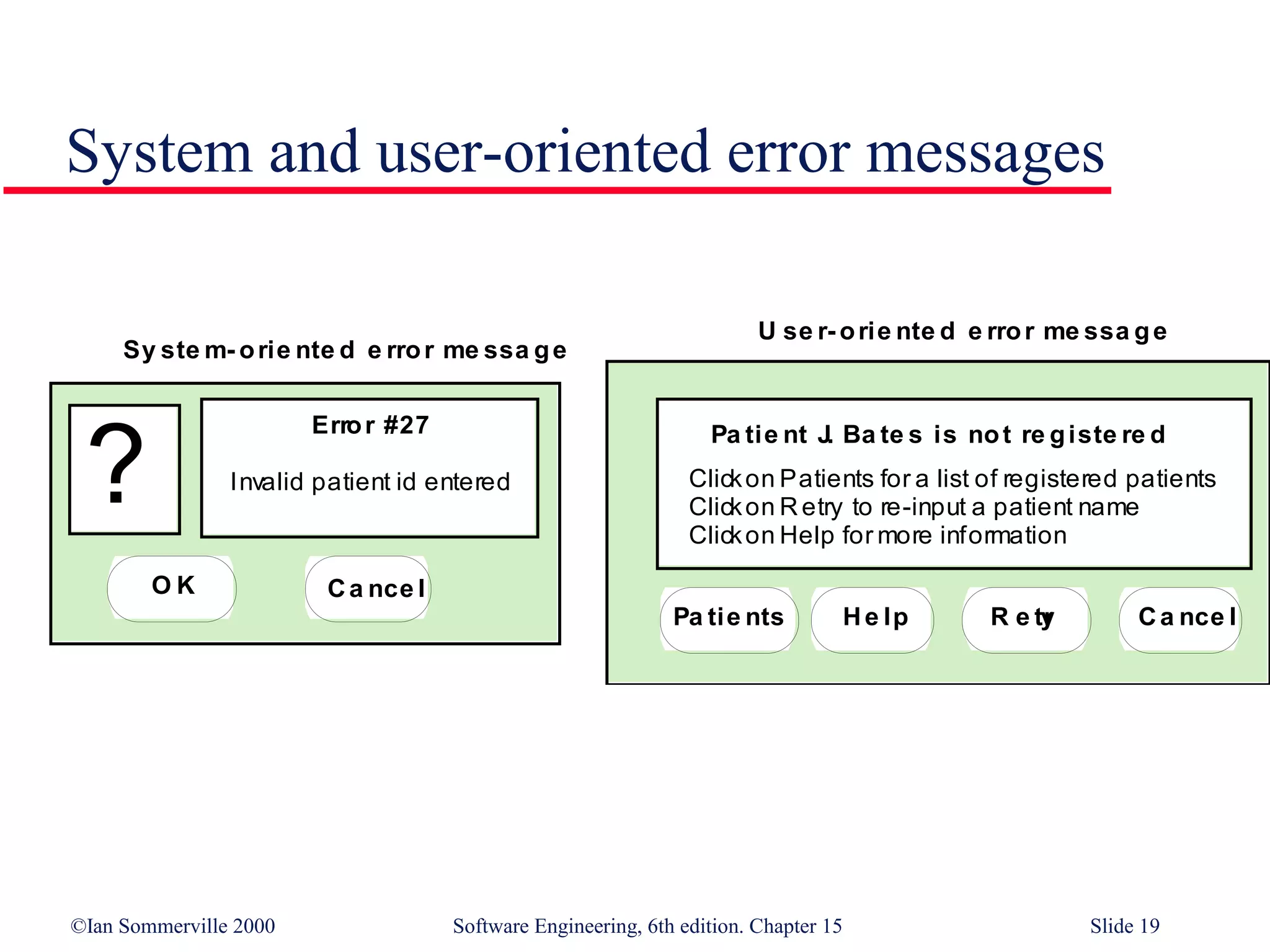 System and user-oriented error messages

System-oriented error message

?

Error #27

Invalid patient id entered

OK

Cancel

User-oriented error message

Patient J. Bates is not registered

Click on Patients for a list of registered patients
Click on Retry to re-input a patient name
Click on Help for more information

Patients

Help

Retry

Cancel

©Ian Sommerville 2000

Software Engineering, 6th edition. Chapter 15

Slide 19